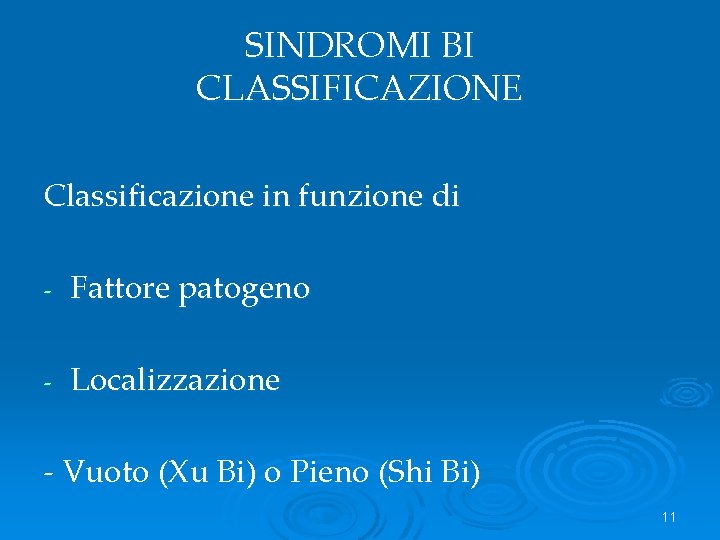 SINDROMI BI
CLASSIFICAZIONE

Classificazione in funzione di

- Fattore patogeno

- Localizzazione

- Vuoto (Xu Bi) o Pieno (Shi Bi)

11